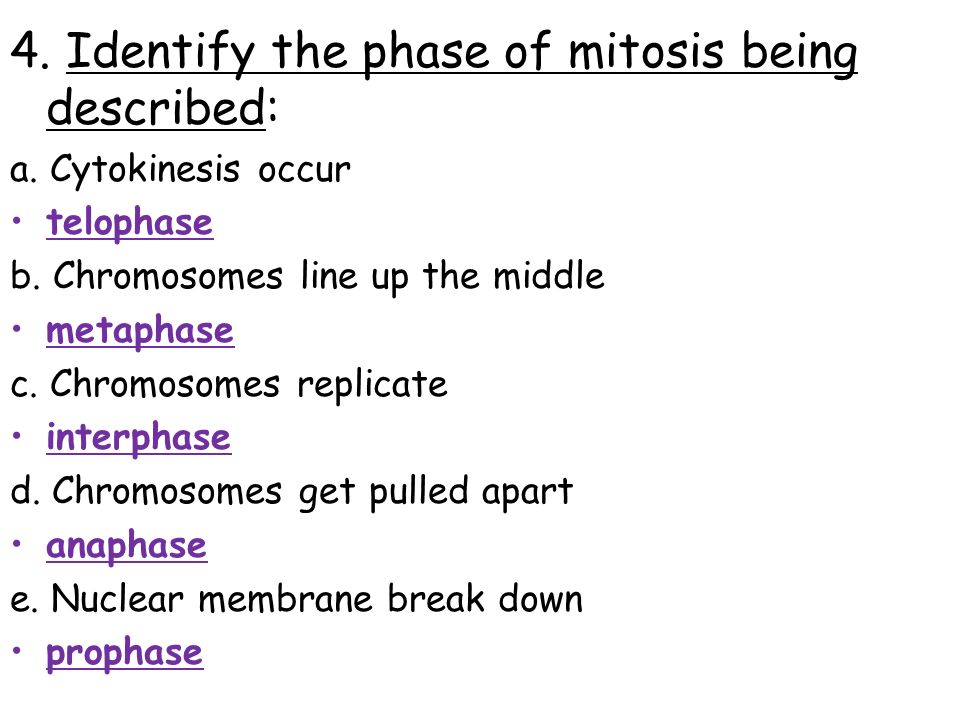 4. Identify the phase of mitosis being described:

a. Cytokinesis occur
• telophase
b. Chromosomes line up the middle
• metaphase
c. Chromosomes replicate
• interphase
d. Chromosomes get pulled apart
• anaphase
e. Nuclear membrane break down
• prophase